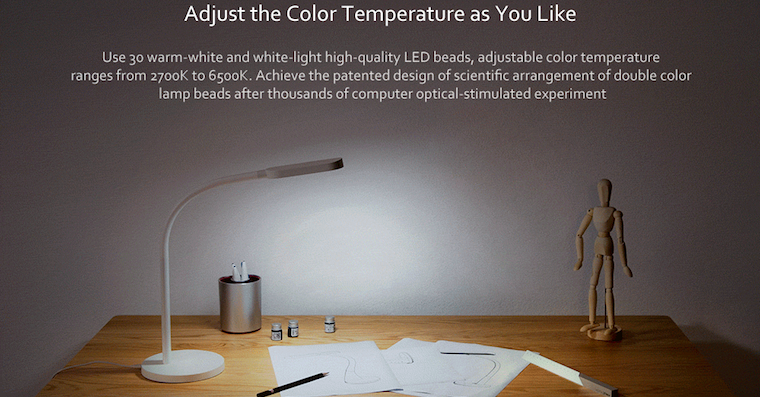 Adjust the Color Temperature as You Like

Use 30 warm-white and white-light high-quality LED beads, adjustable color temperature ranges from 2700K to 6500K. Achieve the patented design of scientific arrangement of double color lamp beads after thousands of computer optical-stimulated experiment